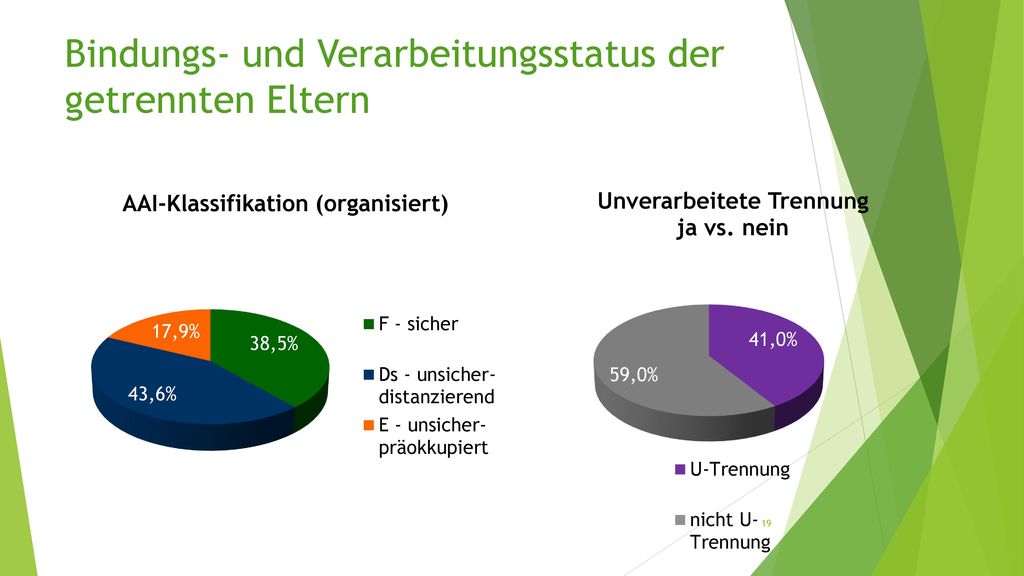 Bindungs- und Verarbeitungsstatus der getrennten Eltern

AAI-Klassifikation (organisiert)

17,9%
38,5%
43,6%

F - sicher
Ds - unsicher-distanzierend
E - unsicher-präokkupiert

Unverarbeitete Trennung ja vs. nein

41,0%
59,0%

U-Trennung
nicht U-Trennung

19